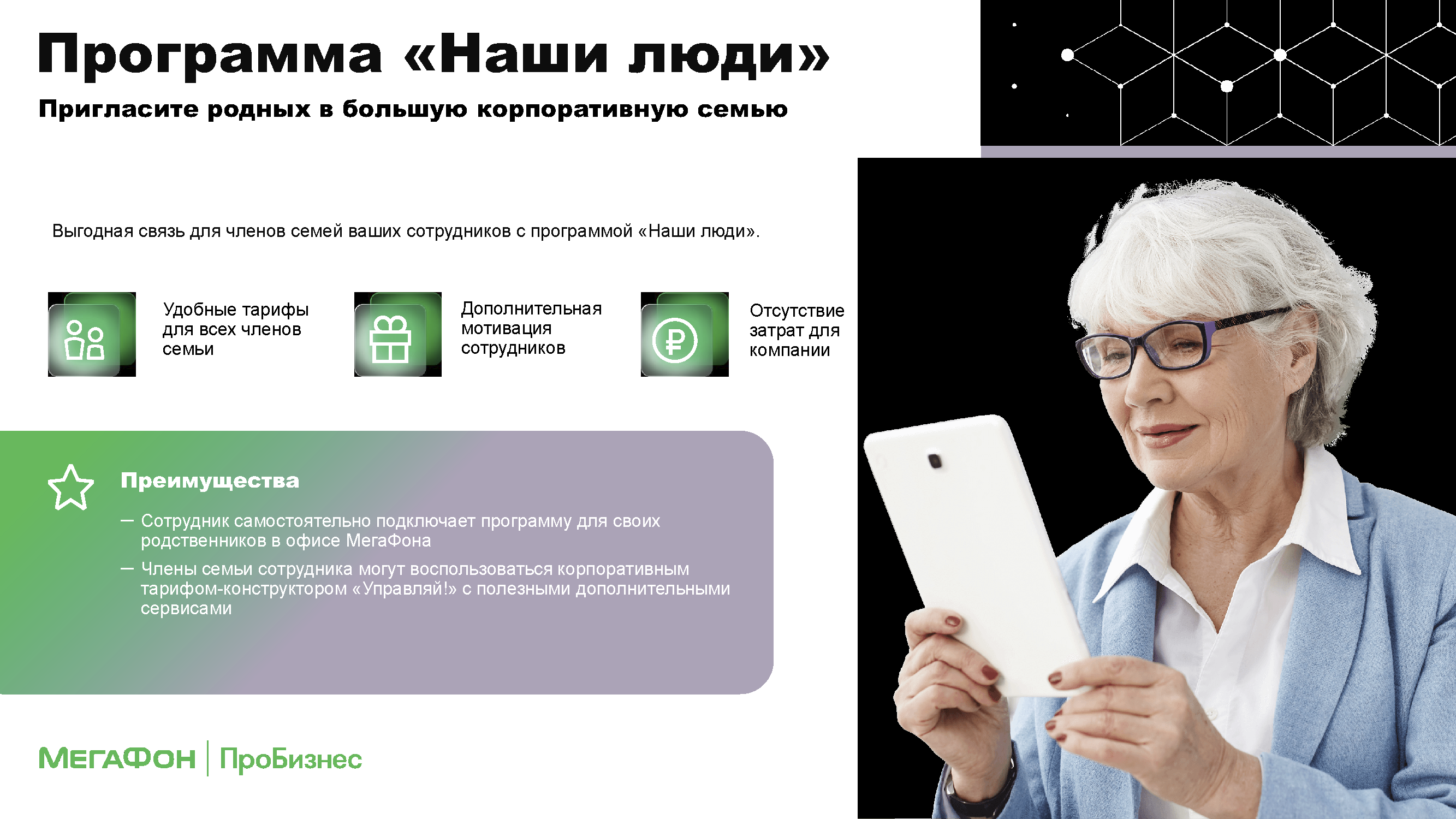 Программа «Наши люди»

Пригласите родных в большую корпоративную семью

Выгодная связь для членов семей ваших сотрудников с программой «Наши люди».

Удобные тарифы для всех членов семьи

Дополнительная мотивация сотрудников

Отсутствие затрат для компании

Преимущества

— Сотрудник самостоятельно подключает программу для своих родственников в офисе МегаФона

— Члены семьи сотрудника могут воспользоваться корпоративным тарифом-конструктором «Управляй!» с полезными дополнительными сервисами

МегаФон | ПроБизнес